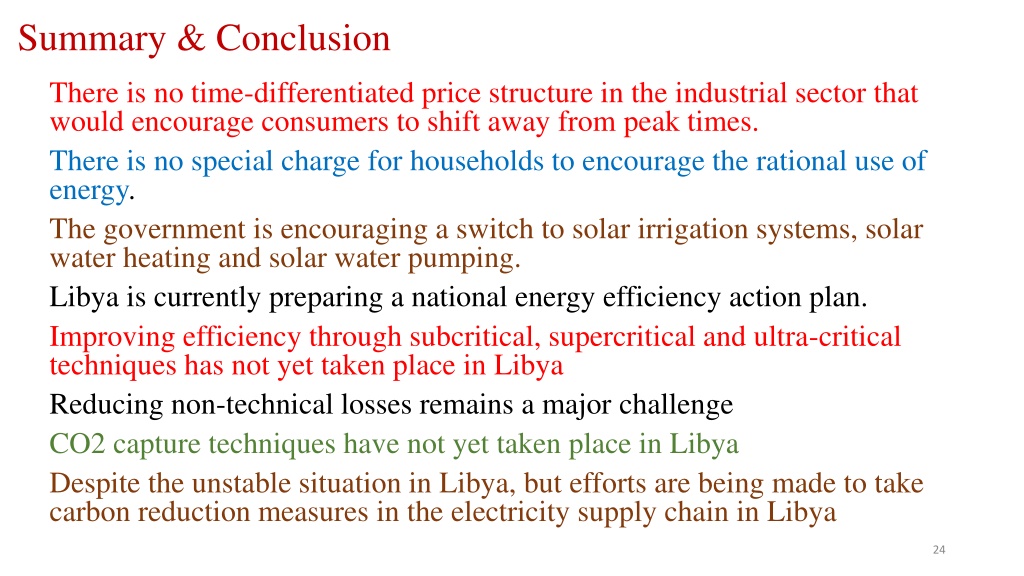 Summary & Conclusion

There is no time-differentiated price structure in the industrial sector that would encourage consumers to shift away from peak times.

There is no special charge for households to encourage the rational use of energy.

The government is encouraging a switch to solar irrigation systems, solar water heating and solar water pumping.

Libya is currently preparing a national energy efficiency action plan.

Improving efficiency through subcritical, supercritical and ultra-critical techniques has not yet taken place in Libya

Reducing non-technical losses remains a major challenge

CO2 capture techniques have not yet taken place in Libya

Despite the unstable situation in Libya, but efforts are being made to take carbon reduction measures in the electricity supply chain in Libya

24